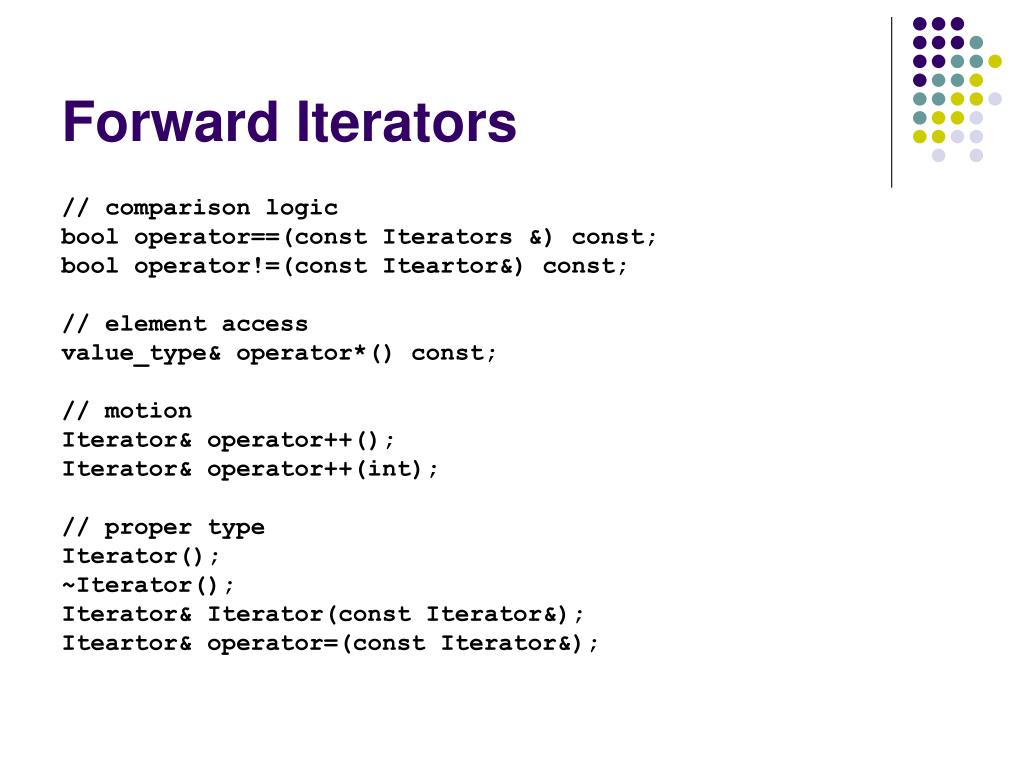 Forward Iterators

// comparison logic
bool operator==(const Iterators &) const;
bool operator!=(const Iteartor&) const;

// element access
value_type& operator*() const;

// motion
Iterator& operator++();
Iterator& operator++(int);

// proper type
Iterator();
~Iterator();
Iterator& Iterator(const Iterator&);
Iteartor& operator=(const Iterator&);